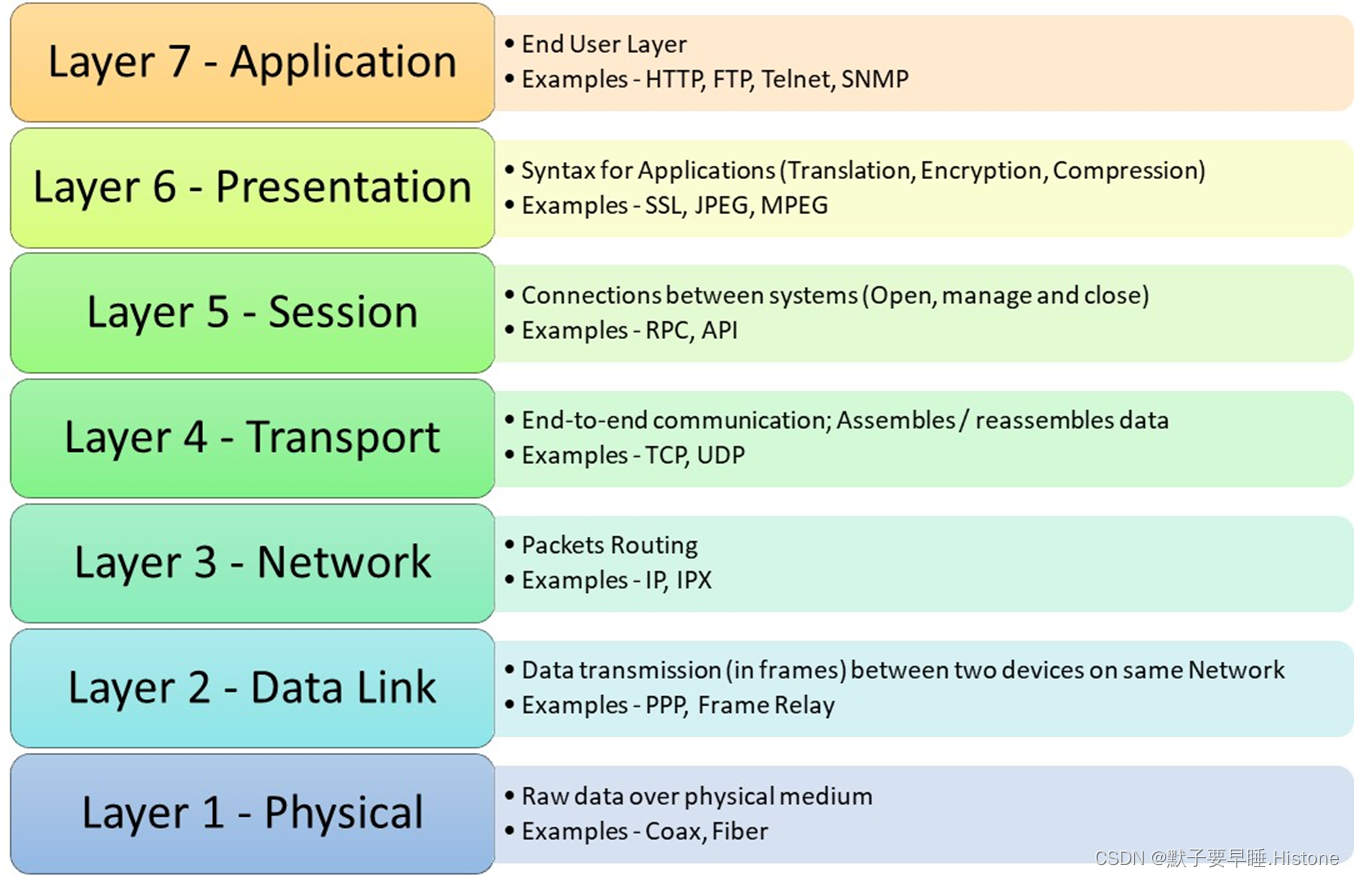 Layer 7 - Application

• End User Layer
• Examples - HTTP, FTP, Telnet, SNMP

Layer 6 - Presentation

• Syntax for Applications (Translation, Encryption, Compression)
• Examples - SSL, JPEG, MPEG

Layer 5 - Session

• Connections between systems (Open, manage and close)
• Examples - RPC, API

Layer 4 - Transport

• End-to-end communication; Assembles / reassembles data
• Examples - TCP, UDP

Layer 3 - Network

• Packets Routing
• Examples - IP, IPX

Layer 2 - Data Link

• Data transmission (in frames) between two devices on same Network
• Examples - PPP, Frame Relay

Layer 1 - Physical

• Raw data over physical medium
• Examples - Coax, Fiber

CSDN @默子要早睡.Histone